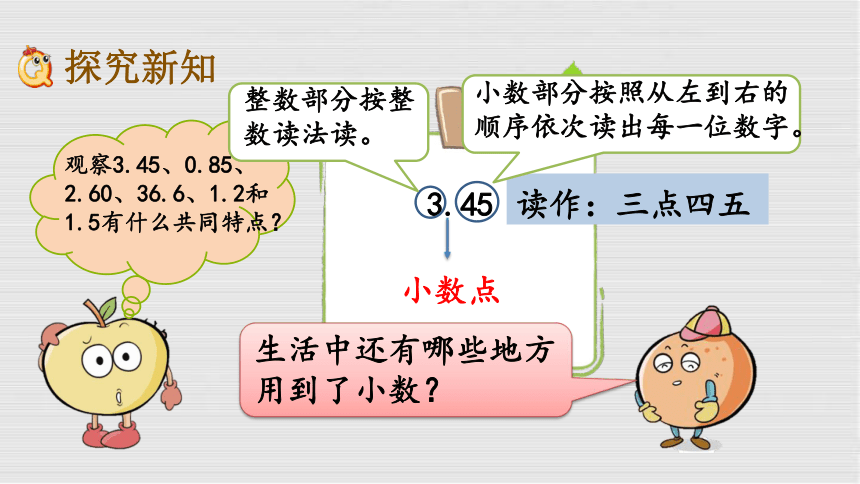 探究新知

观察3.45、0.85、2.60、36.6、1.2和1.5有什么共同特点？

整数部分按整数读法读。

小数部分按照从左到右的顺序依次读出每一位数字。

3.45 读作：三点四五

小数点

生活中还有哪些地方用到了小数？